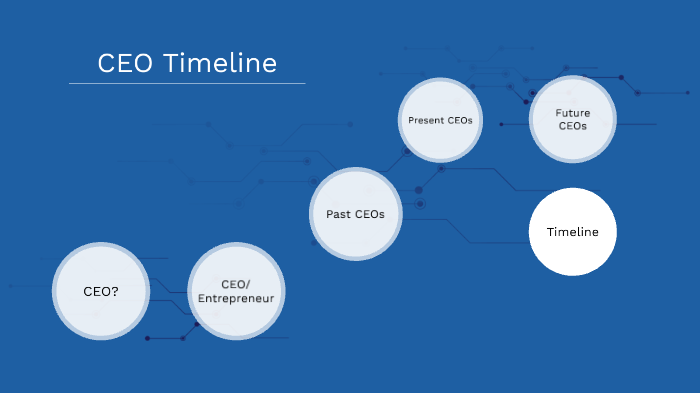 CEO Timeline

CEO?

CEO/ Entrepreneur

Past CEOs

Present CEOs

Future CEOs

Timeline